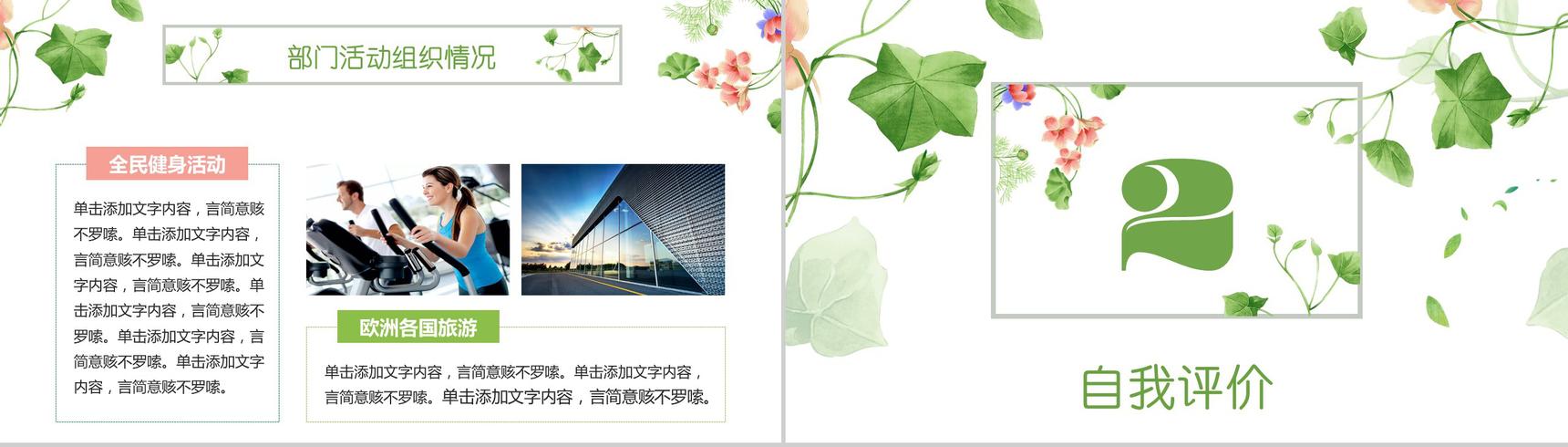 部门活动组织情况

全民健身活动

单击添加文字内容，言简意赅不罗嗦。单击添加文字内容，言简意赅不罗嗦。单击添加文字内容，言简意赅不罗嗦。单击添加文字内容，言简意赅不罗嗦。单击添加文字内容，言简意赅不罗嗦。单击添加文字内容，言简意赅不罗嗦。

欧洲各国旅游

单击添加文字内容，言简意赅不罗嗦。单击添加文字内容，言简意赅不罗嗦。单击添加文字内容，言简意赅不罗嗦。

2

自我评价